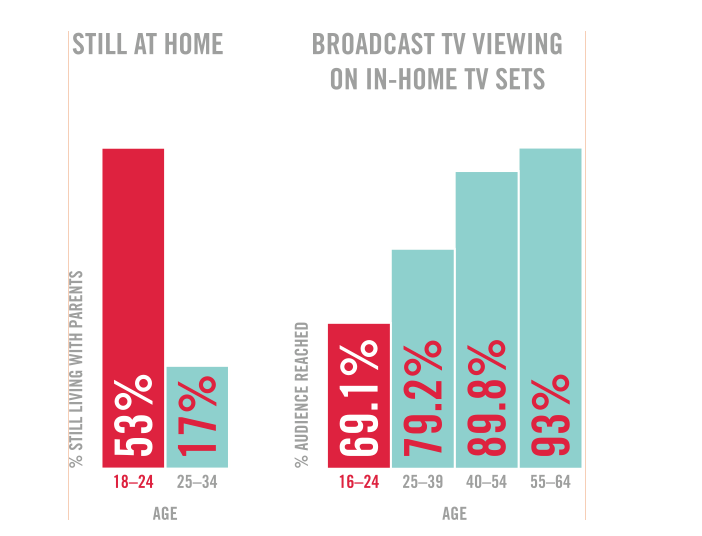 STILL AT HOME

% STILL LIVING WITH PARENTS

53%

17%

18–24 25–34

AGE

BROADCAST TV VIEWING ON IN-HOME TV SETS

% AUDIENCE REACHED

69.1%

79.2%

89.8%

93%

16–24 25–39 40–54 55–64

AGE